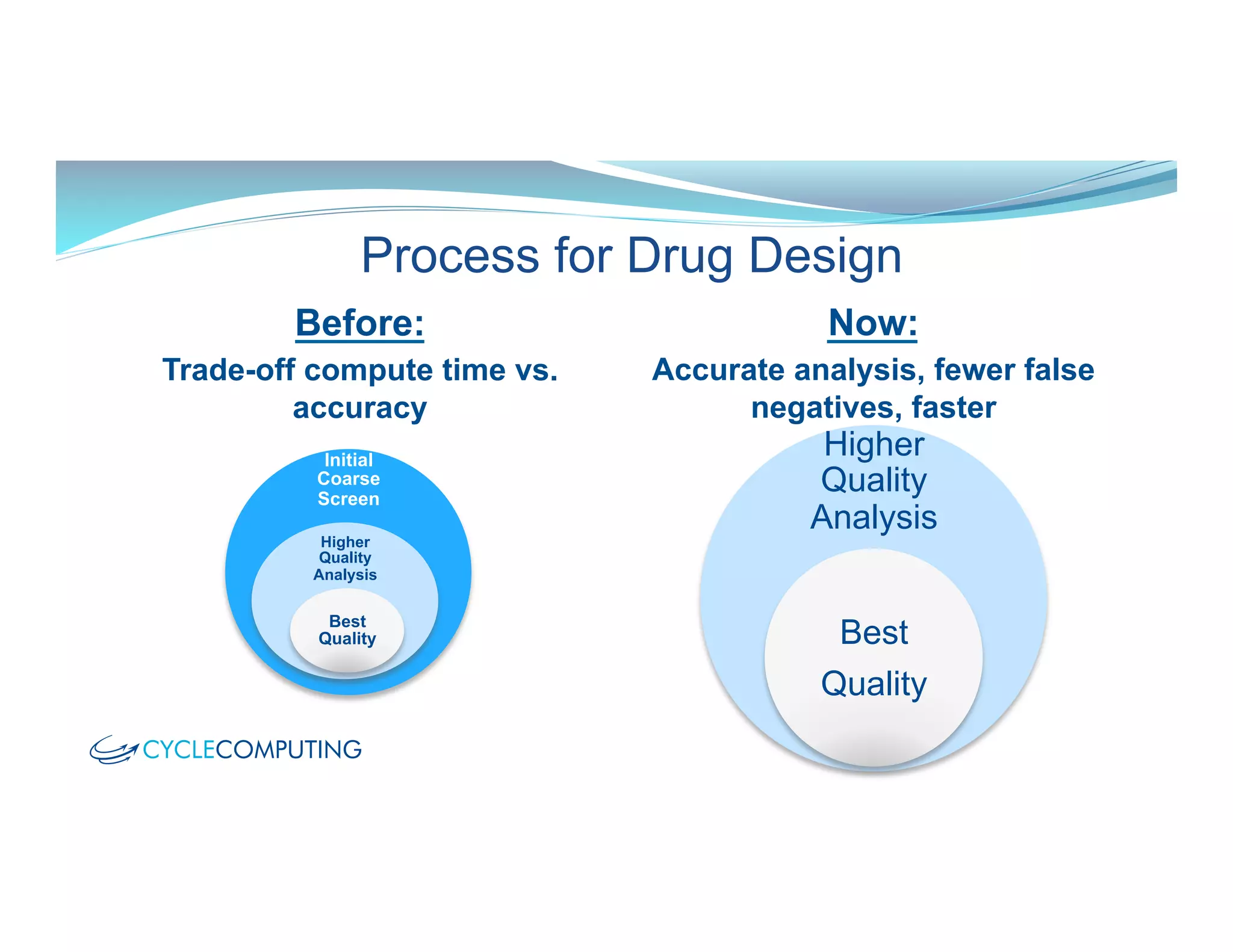 Process for Drug Design

Before:

Trade-off compute time vs. accuracy

Initial Coarse Screen

Higher Quality Analysis

Best Quality

CYCLECOMPUTING

Now:

Accurate analysis, fewer false negatives, faster

Higher Quality Analysis

Best

Quality